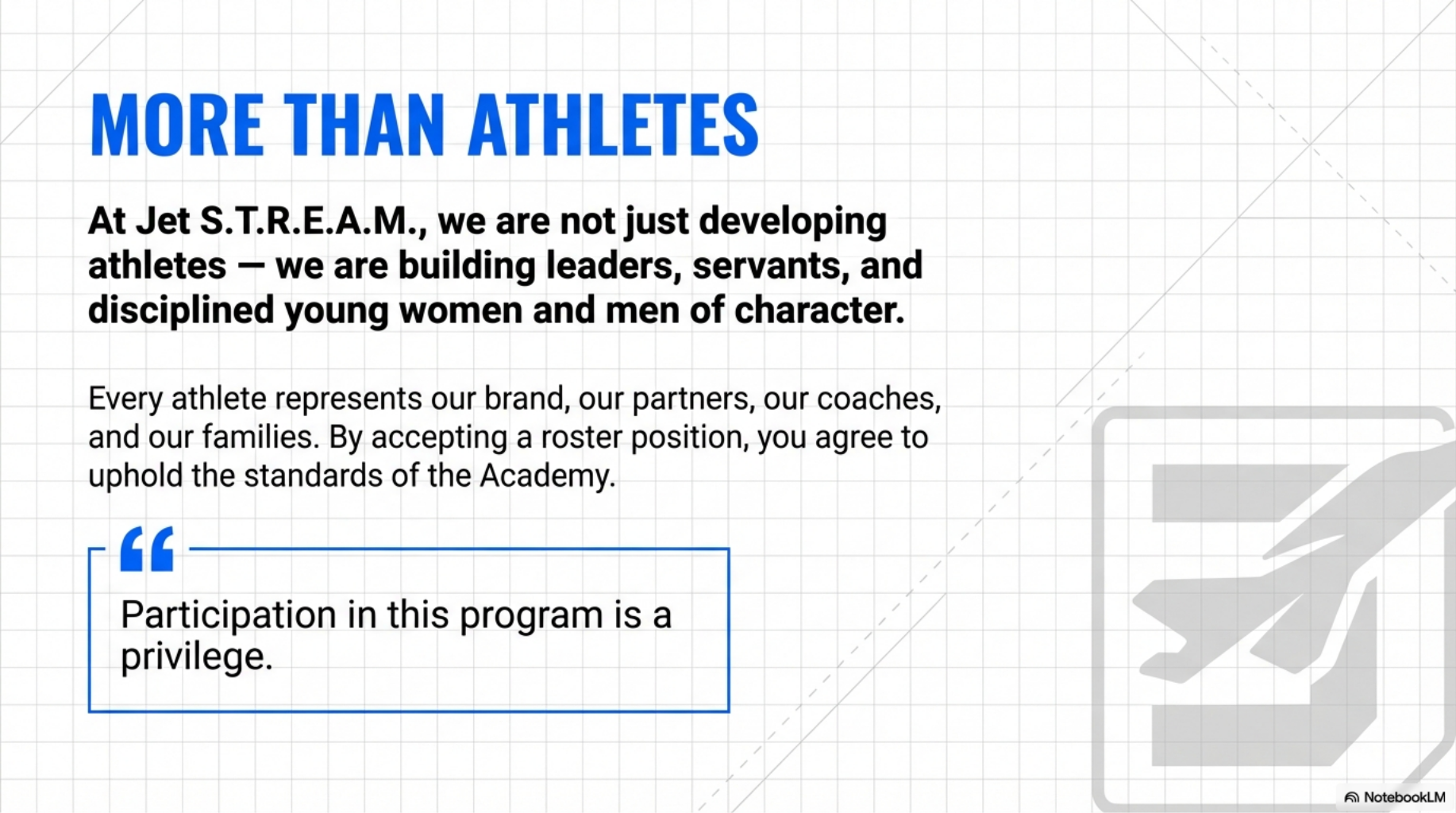 MORE THAN ATHLETES

At Jet S.T.R.E.A.M., we are not just developing athletes — we are building leaders, servants, and disciplined young women and men of character.

Every athlete represents our brand, our partners, our coaches, and our families. By accepting a roster position, you agree to uphold the standards of the Academy.

“

Participation in this program is a privilege.

NotebookLM